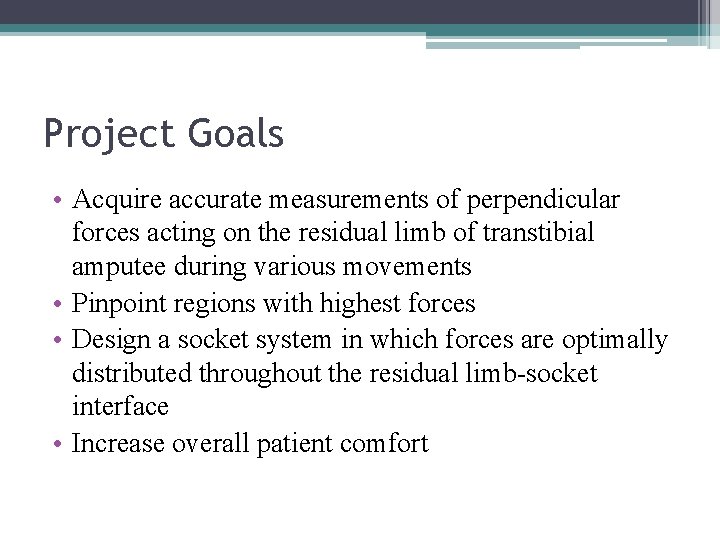 Project Goals

• Acquire accurate measurements of perpendicular forces acting on the residual limb of transtibial amputee during various movements
• Pinpoint regions with highest forces
• Design a socket system in which forces are optimally distributed throughout the residual limb-socket interface
• Increase overall patient comfort